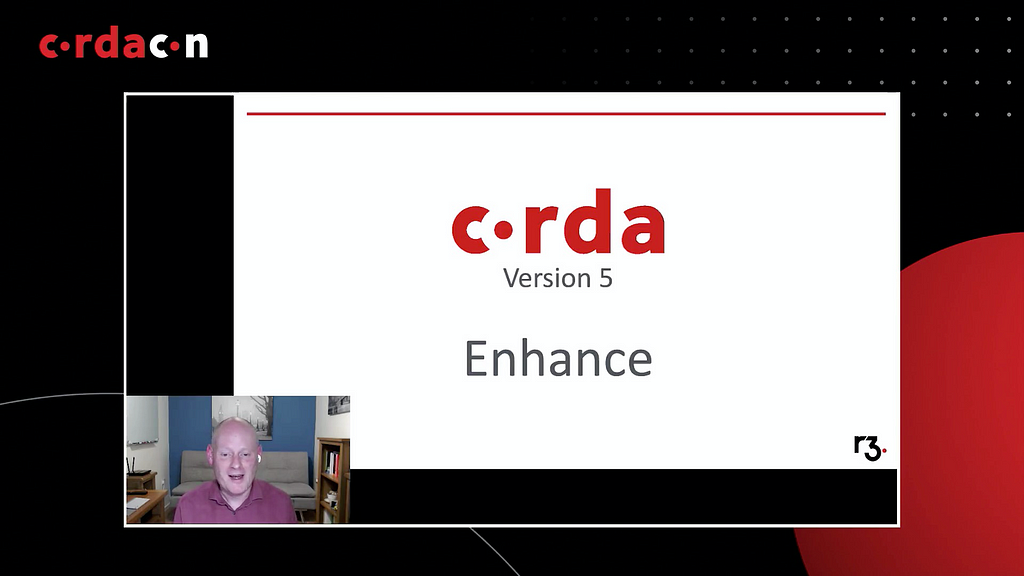 c•rdac•n

c•rda
Version 5

Enhance

r3.